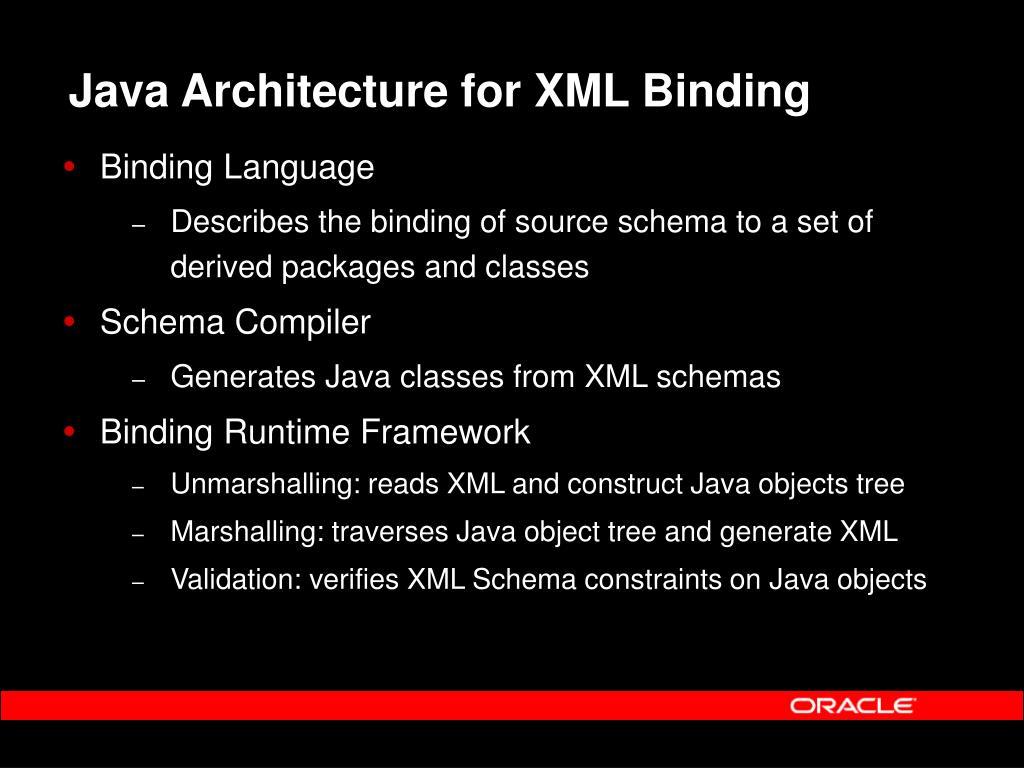 Java Architecture for XML Binding

• Binding Language
  – Describes the binding of source schema to a set of derived packages and classes
• Schema Compiler
  – Generates Java classes from XML schemas
• Binding Runtime Framework
  – Unmarshalling: reads XML and construct Java objects tree
  – Marshalling: traverses Java object tree and generate XML
  – Validation: verifies XML Schema constraints on Java objects

ORACLE